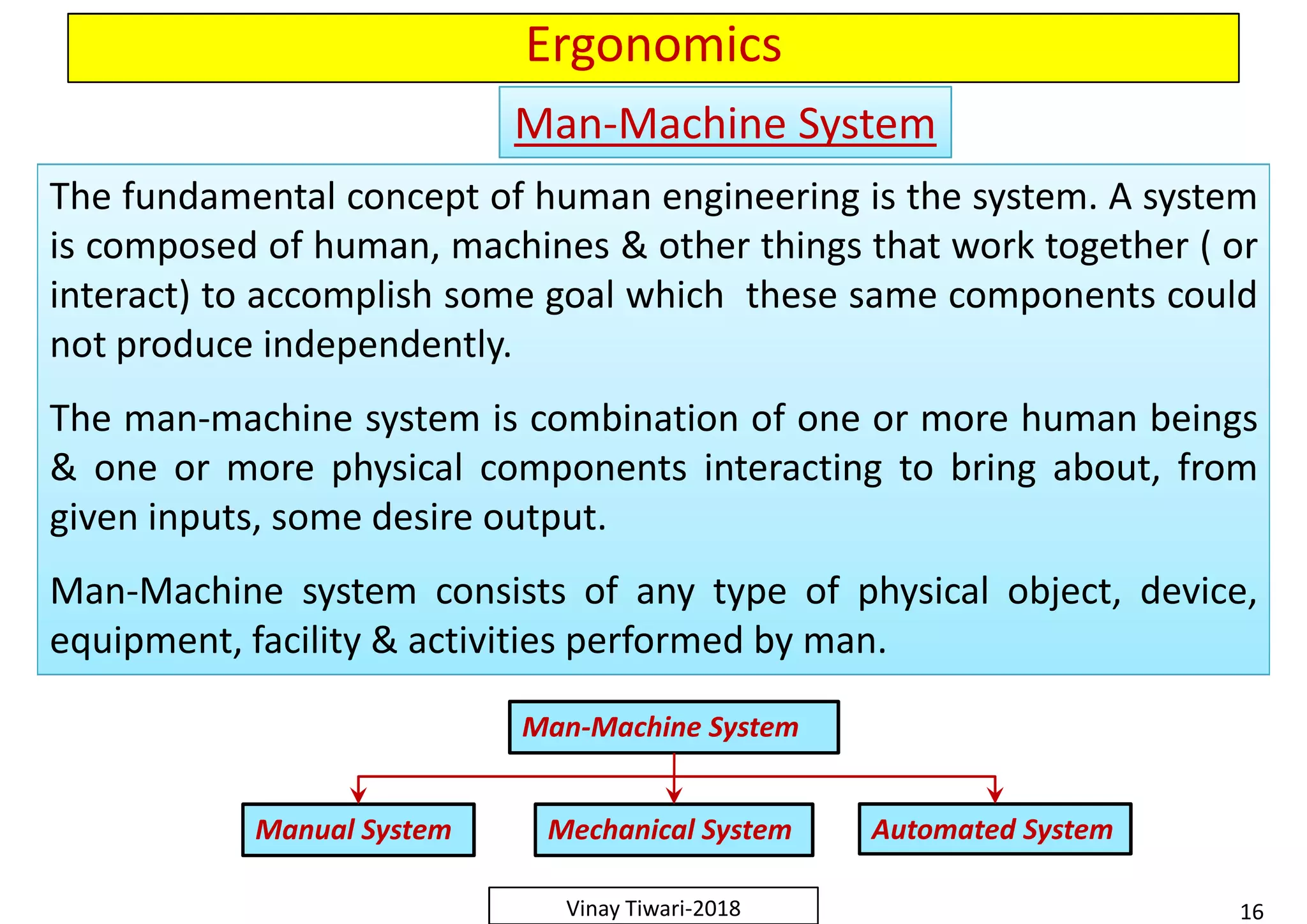 Ergonomics

Man-Machine System

The fundamental concept of human engineering is the system. A system is composed of human, machines & other things that work together ( or interact) to accomplish some goal which these same components could not produce independently.

The man-machine system is combination of one or more human beings & one or more physical components interacting to bring about, from given inputs, some desire output.

Man-Machine system consists of any type of physical object, device, equipment, facility & activities performed by man.

Man-Machine System

Manual System

Mechanical System

Automated System

Vinay Tiwari-2018

16